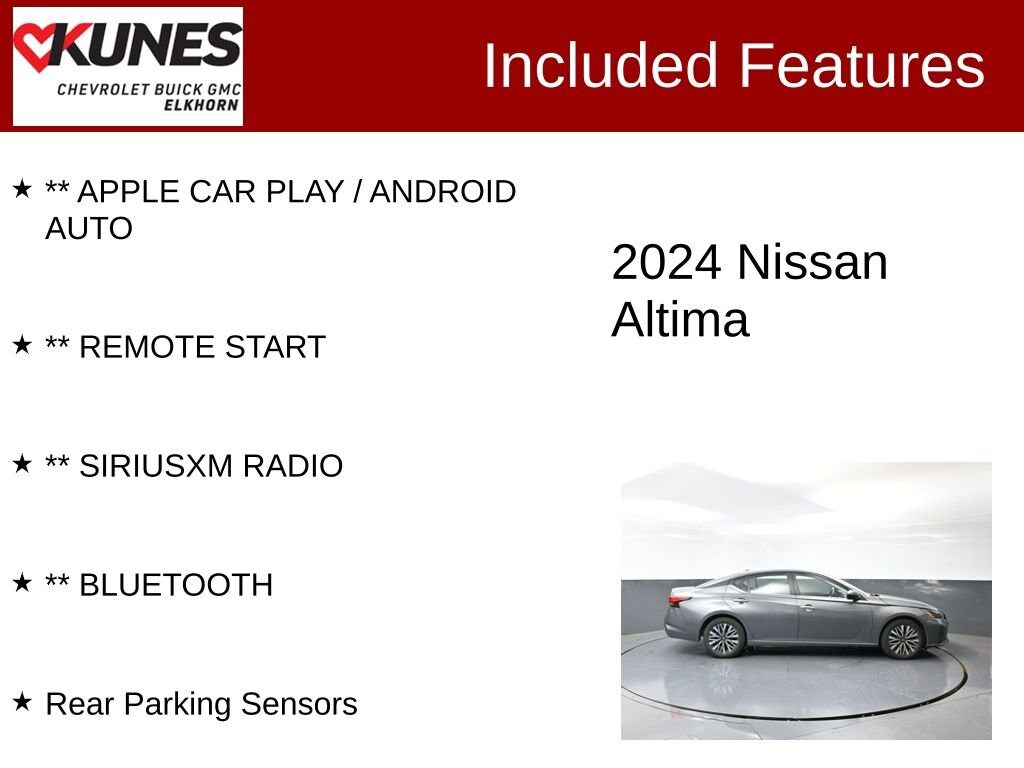 KUNES
CHEVROLET BUICK GMC
ELKHORN

Included Features

★ ** APPLE CAR PLAY / ANDROID AUTO

★ ** REMOTE START

★ ** SIRIUSXM RADIO

★ ** BLUETOOTH

★ Rear Parking Sensors

2024 Nissan Altima